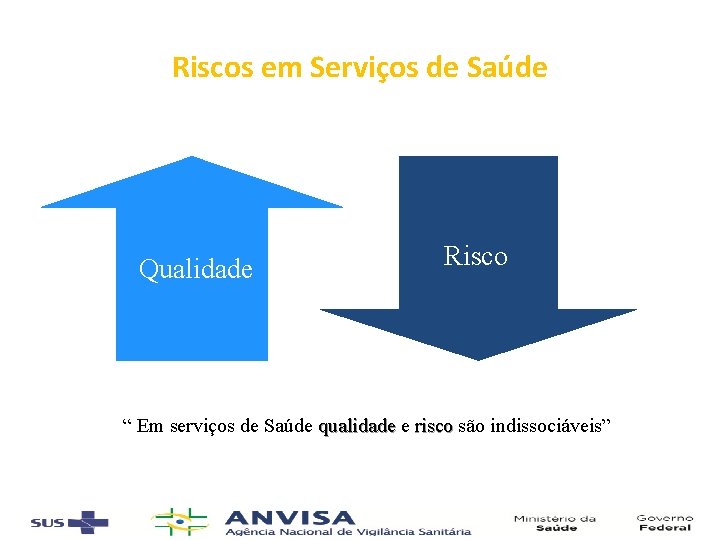 Riscos em Serviços de Saúde

Qualidade

Risco

“ Em serviços de Saúde qualidade e risco são indissociáveis”

SUS

ANVISA
Agência Nacional de Vigilância Sanitária

Ministério da
Saúde

Governo
Federal